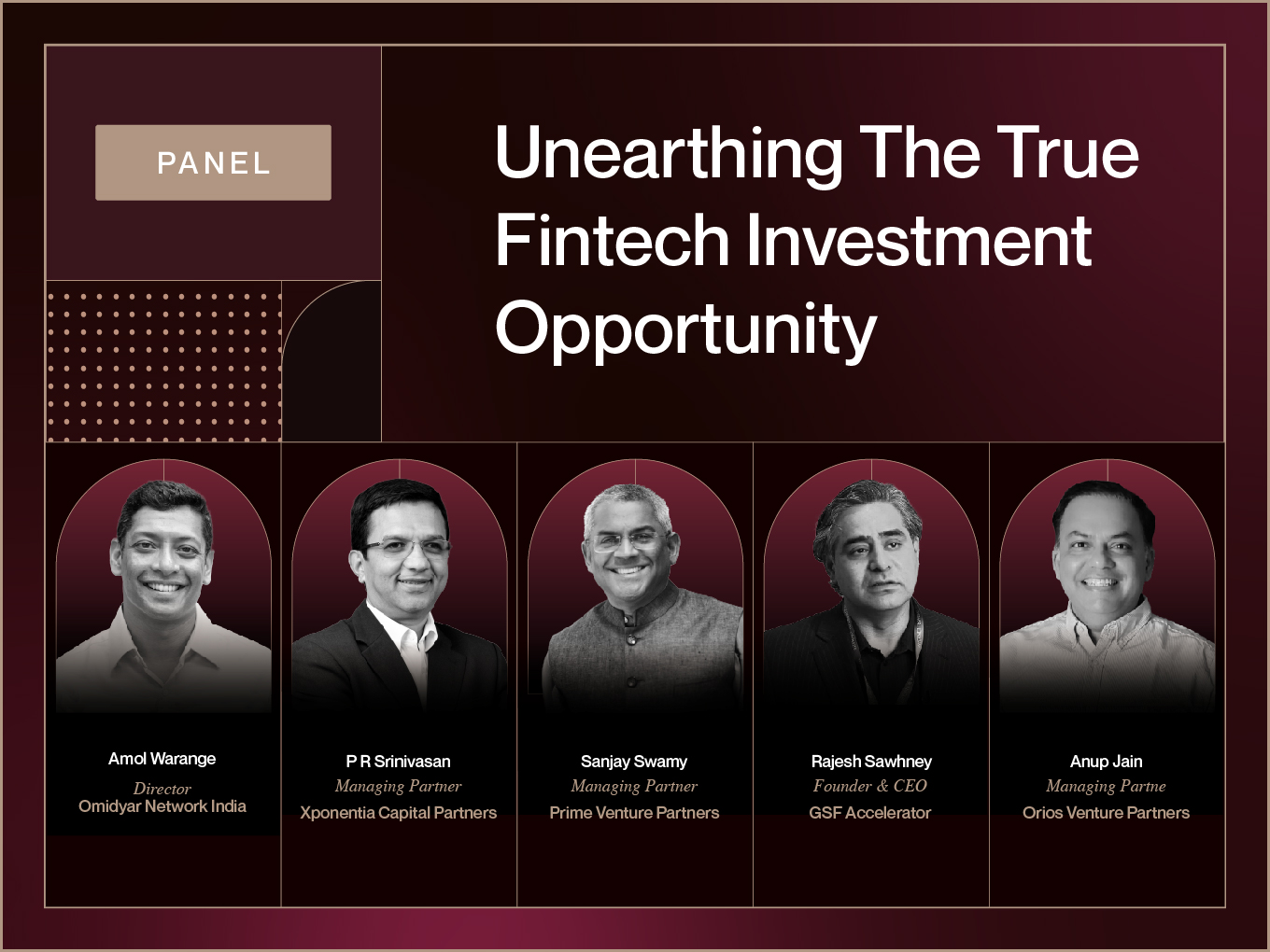 PANEL

Unearthing The True Fintech Investment Opportunity

Amol Warange
Director
Omidyar Network India

P R Srinivasan
Managing Partner
Xponentia Capital Partners

Sanjay Swamy
Managing Partner
Prime Venture Partners

Rajesh Sawhney
Founder & CEO
GSF Accelerator

Anup Jain
Managing Partne
Orios Venture Partners